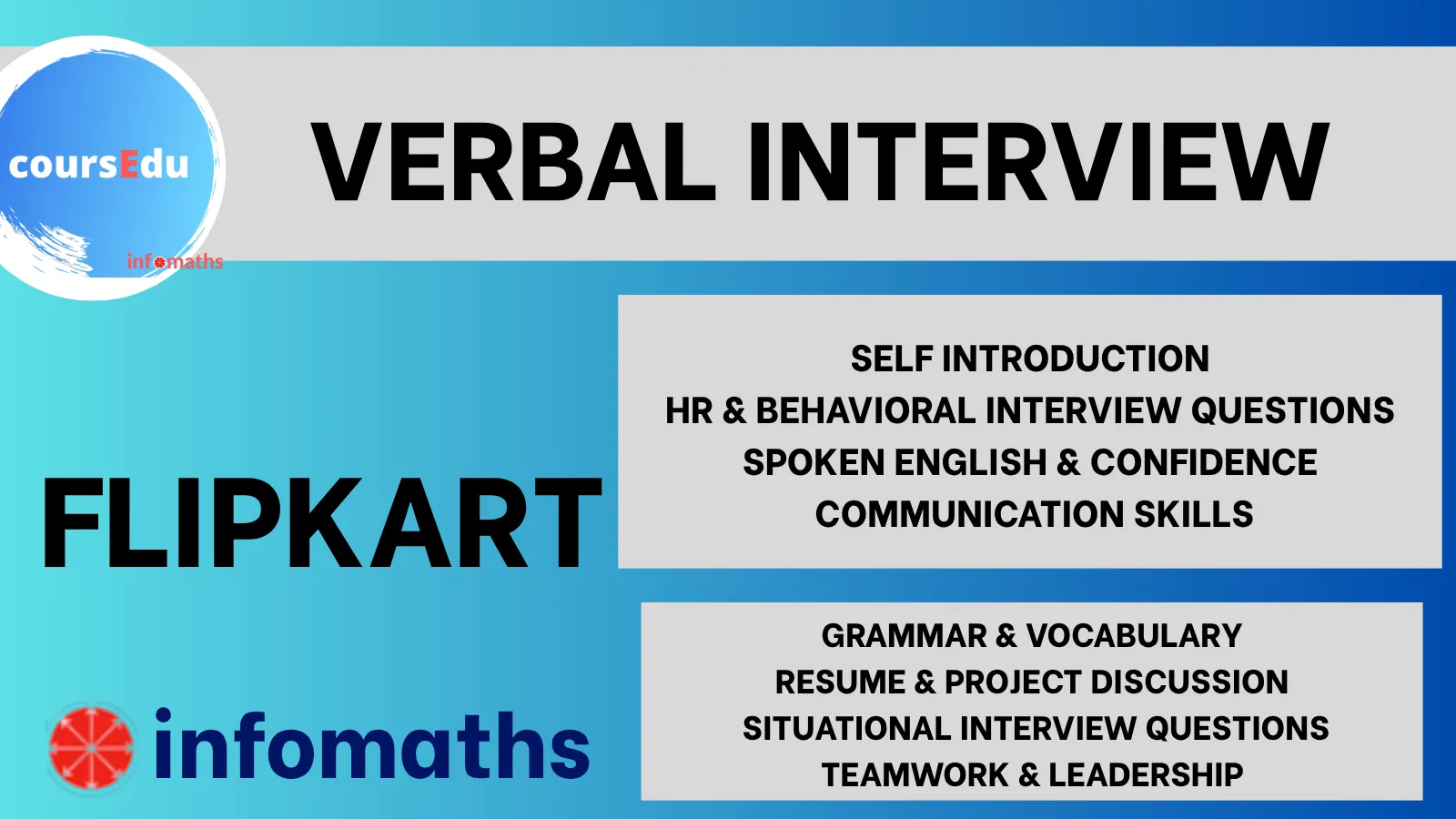 coursEdu
infomaths

VERBAL INTERVIEW

FLIPKART

SELF INTRODUCTION
HR & BEHAVIORAL INTERVIEW QUESTIONS
SPOKEN ENGLISH & CONFIDENCE
COMMUNICATION SKILLS

GRAMMAR & VOCABULARY
RESUME & PROJECT DISCUSSION
SITUATIONAL INTERVIEW QUESTIONS
TEAMWORK & LEADERSHIP

infomaths